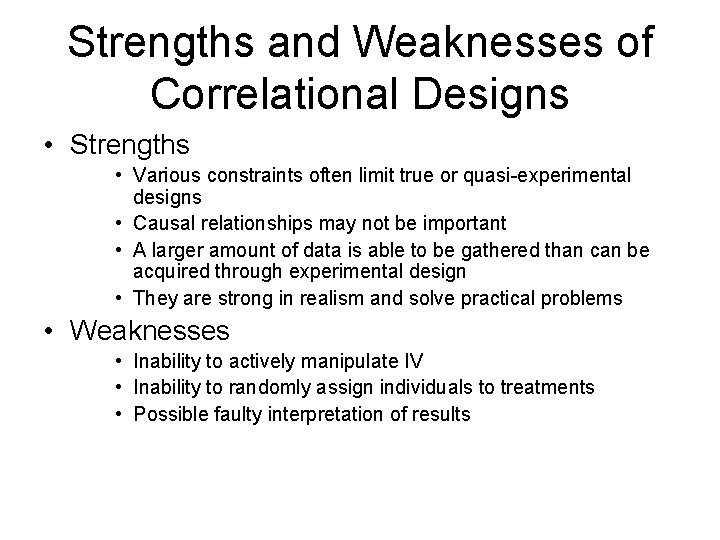 Strengths and Weaknesses of Correlational Designs

• Strengths
  • Various constraints often limit true or quasi-experimental designs
  • Causal relationships may not be important
  • A larger amount of data is able to be gathered than can be acquired through experimental design
  • They are strong in realism and solve practical problems
• Weaknesses
  • Inability to actively manipulate IV
  • Inability to randomly assign individuals to treatments
  • Possible faulty interpretation of results